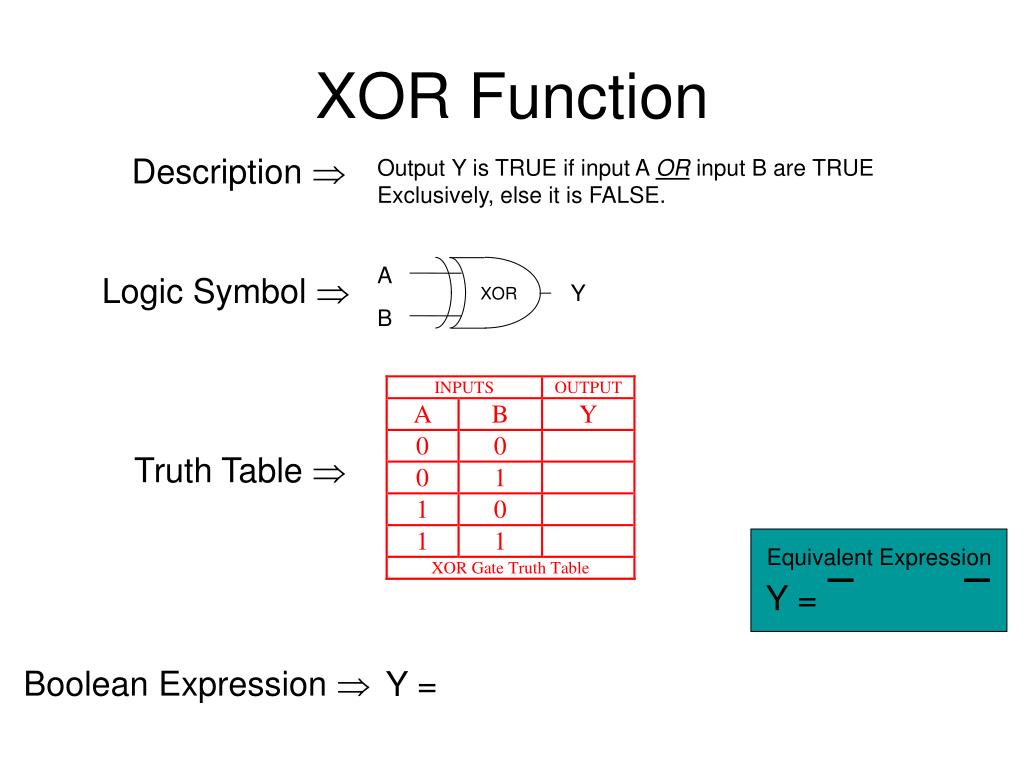 XOR Function

Description $\Rightarrow$ Output Y is TRUE if input A OR input B are TRUE Exclusively, else it is FALSE.

Logic Symbol $\Rightarrow$

A

B

XOR

Y

Truth Table $\Rightarrow$

| INPUTS | | OUTPUT |
|---|---|---|
| A | B | Y |
| 0 | 0 | |
| 0 | 1 | |
| 1 | 0 | |
| 1 | 1 | |
| XOR Gate Truth Table | | |

Equivalent Expression
Y =

Boolean Expression $\Rightarrow$ Y =